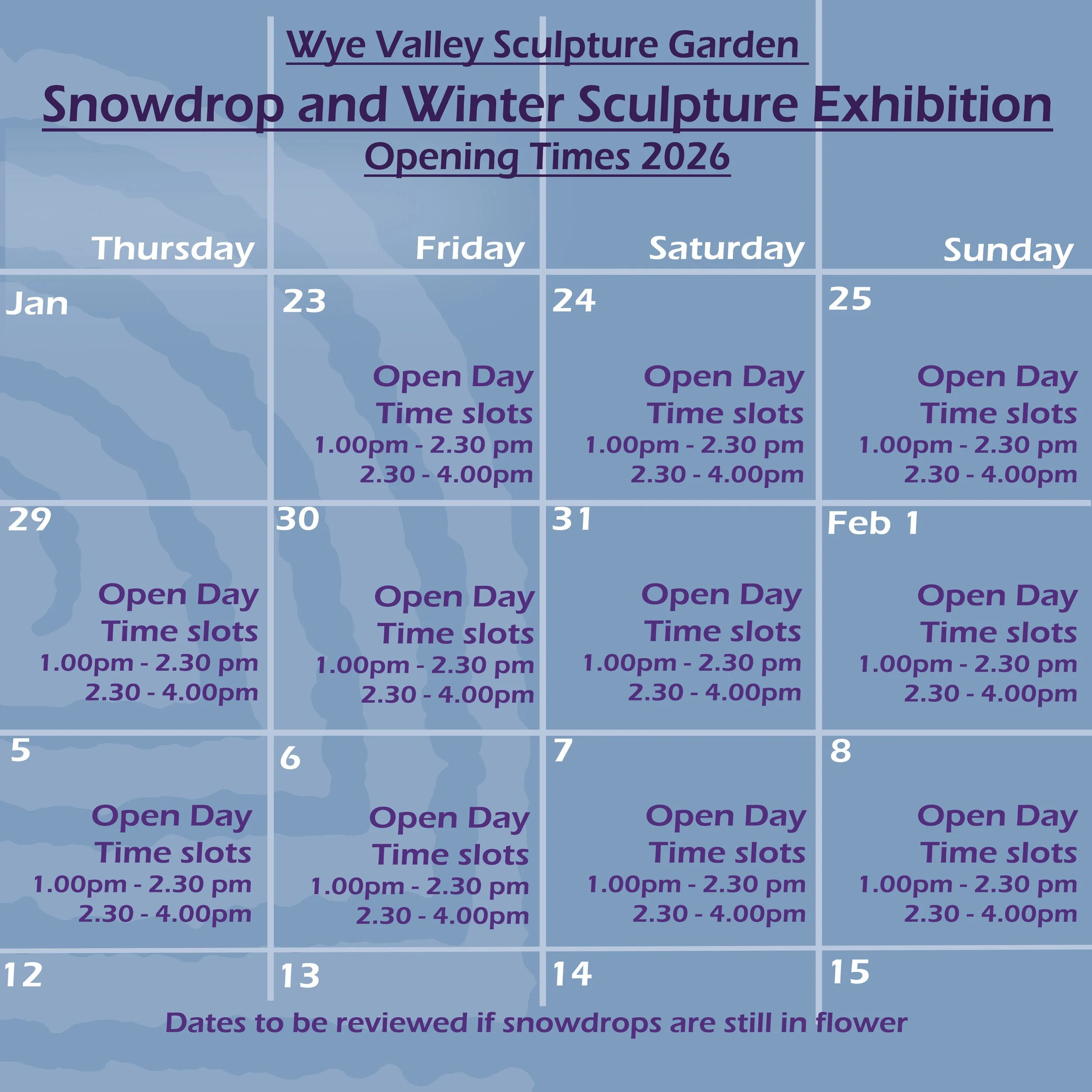 Wye Valley Sculpture Garden

Snowdrop and Winter Sculpture Exhibition

Opening Times 2026

| Thursday | Friday | Saturday | Sunday |
|---|---|---|---|
| Jan | 23 Open Day Time slots 1.00pm - 2.30 pm 2.30 - 4.00pm | 24 Open Day Time slots 1.00pm - 2.30 pm 2.30 - 4.00pm | 25 Open Day Time slots 1.00pm - 2.30 pm 2.30 - 4.00pm |
| 29 Open Day Time slots 1.00pm - 2.30 pm 2.30 - 4.00pm | 30 Open Day Time slots 1.00pm - 2.30 pm 2.30 - 4.00pm | 31 Open Day Time slots 1.00pm - 2.30 pm 2.30 - 4.00pm | Feb 1 Open Day Time slots 1.00pm - 2.30 pm 2.30 - 4.00pm |
| 5 Open Day Time slots 1.00pm - 2.30 pm 2.30 - 4.00pm | 6 Open Day Time slots 1.00pm - 2.30 pm 2.30 - 4.00pm | 7 Open Day Time slots 1.00pm - 2.30 pm 2.30 - 4.00pm | 8 Open Day Time slots 1.00pm - 2.30 pm 2.30 - 4.00pm |
| 12 | 13 | 14 | 15 |

Dates to be reviewed if snowdrops are still in flower